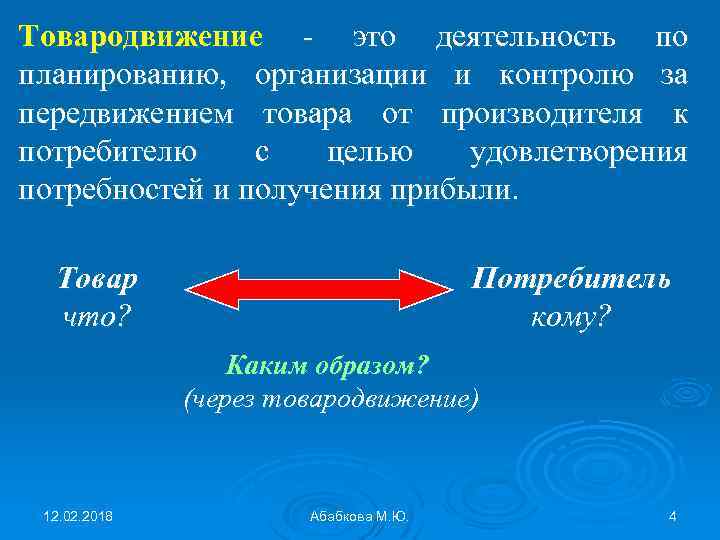 Товародвижение - это деятельность по планированию, организации и контролю за передвижением товара от производителя к потребителю с целью удовлетворения потребностей и получения прибыли.

Товар
что?

Потребитель
кому?

Каким образом?
(через товародвижение)

12.02.2018

Абабкова М.Ю.

4